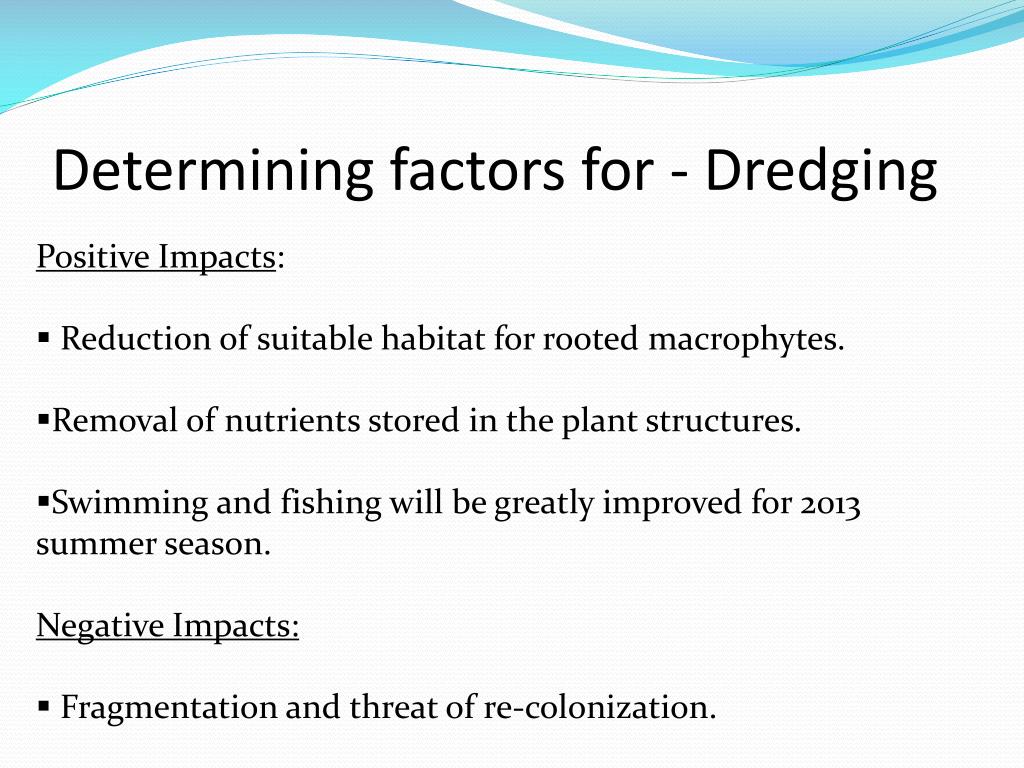 Determining factors for - Dredging

Positive Impacts:

▪ Reduction of suitable habitat for rooted macrophytes.

▪Removal of nutrients stored in the plant structures.

▪Swimming and fishing will be greatly improved for 2013 summer season.

Negative Impacts:

▪ Fragmentation and threat of re-colonization.